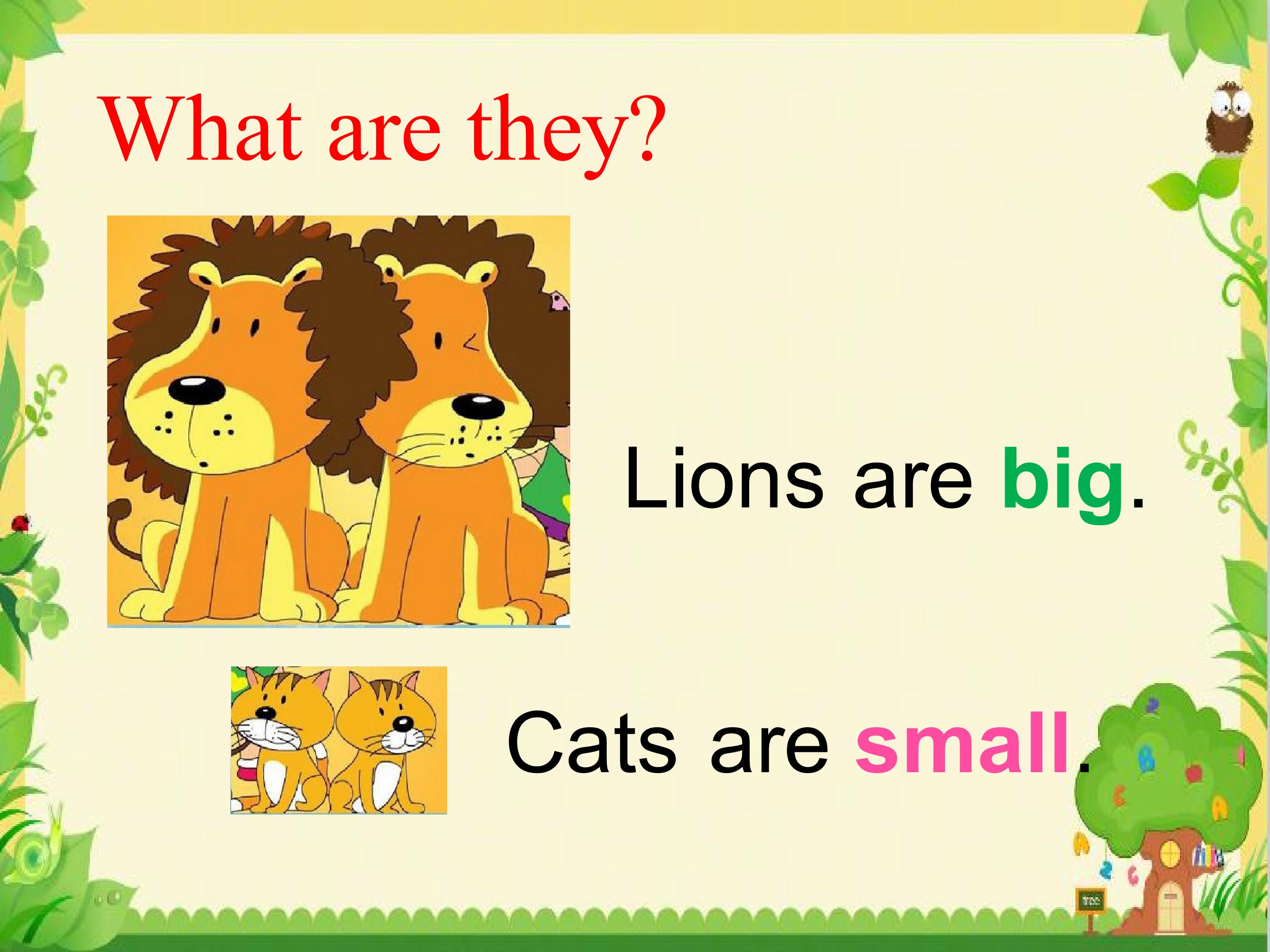 What are they?

Lions are big.

Cats are small.